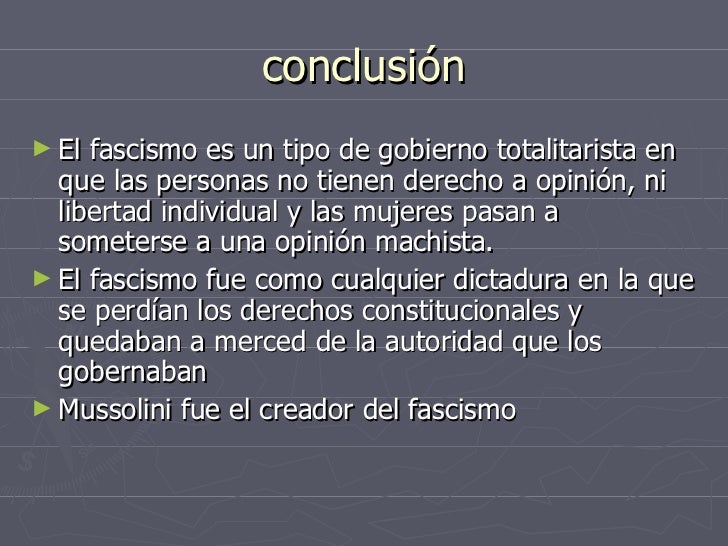 conclusión

► El fascismo es un tipo de gobierno totalitarista en que las personas no tienen derecho a opinión, ni libertad individual y las mujeres pasan a someterse a una opinión machista.
► El fascismo fue como cualquier dictadura en la que se perdían los derechos constitucionales y quedaban a merced de la autoridad que los gobernaban
► Mussolini fue el creador del fascismo